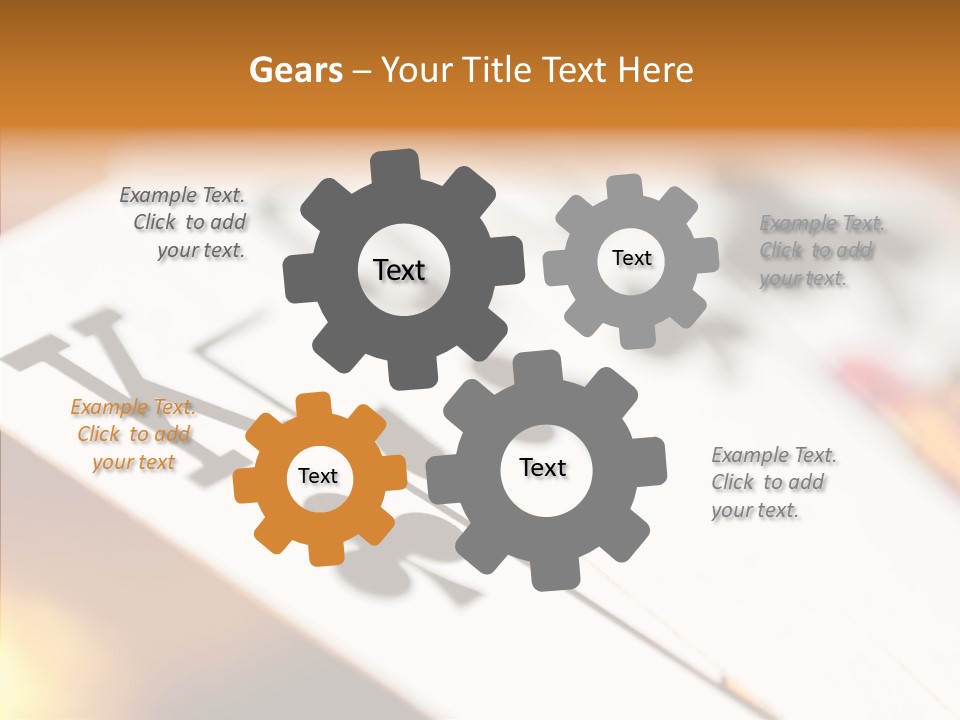 Gears – Your Title Text Here

Example Text. Click to add your text.

Text

Text

Example Text. Click to add your text.

Example Text. Click to add your text

Text

Text

Example Text. Click to add your text.